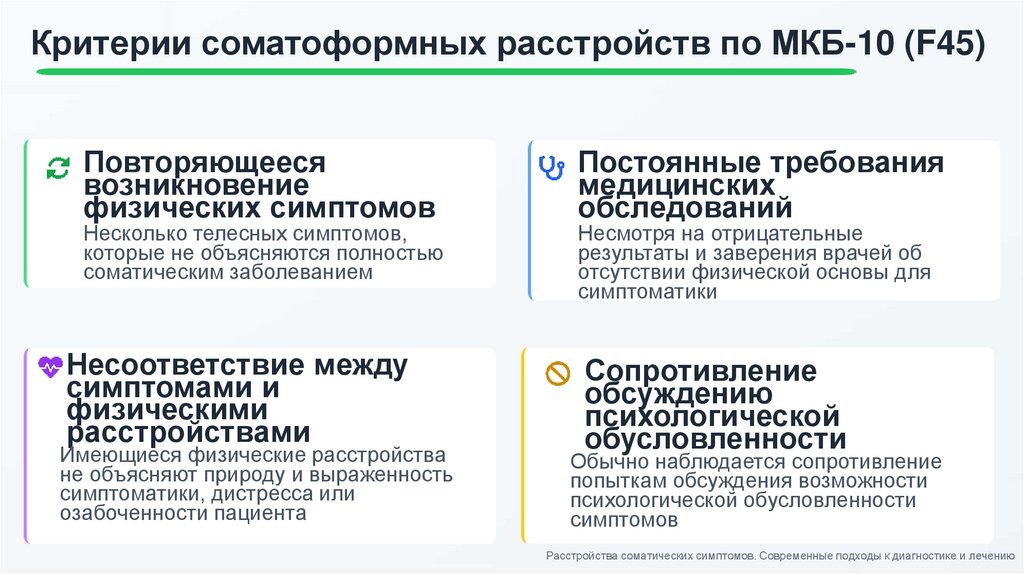 Критерии соматоформных расстройств по МКБ-10 (F45)

Повторяющееся возникновение физических симптомов
Несколько телесных симптомов, которые не объясняются полностью соматическим заболеванием

Постоянные требования медицинских обследований
Несмотря на отрицательные результаты и заверения врачей об отсутствии физической основы для симптоматики

Несоответствие между симптомами и физическими расстройствами
Имеющиеся физические расстройства не объясняют природу и выраженность симптоматики, дистресса или озабоченности пациента

Сопротивление обсуждению психологической обусловленности
Обычно наблюдается сопротивление попыткам обсуждения возможности психологической обусловленности симптомов

Расстройства соматических симптомов. Современные подходы к диагностике и лечению